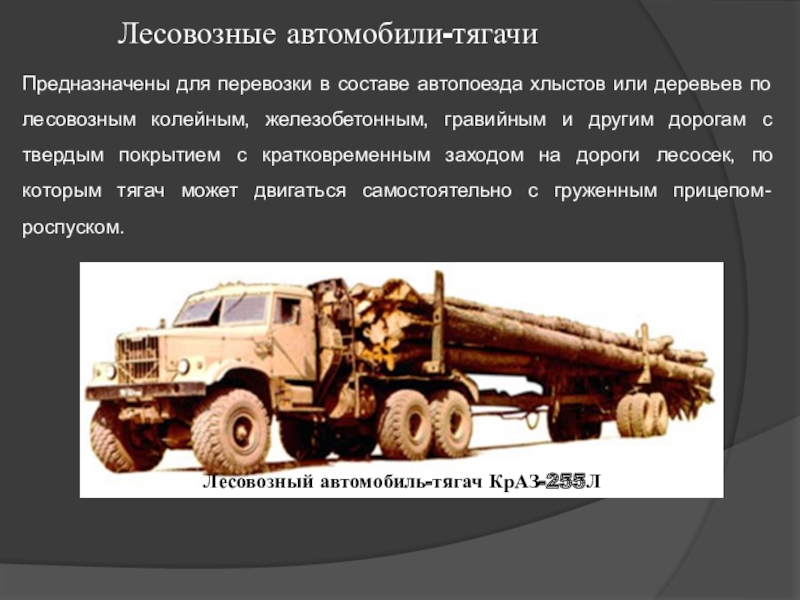 Лесовозные автомобили-тягачи

Предназначены для перевозки в составе автопоезда хлыстов или деревьев по лесовозным колейным, железобетонным, гравийным и другим дорогам с твердым покрытием с кратковременным заходом на дороги лесосек, по которым тягач может двигаться самостоятельно с груженным прицепом-роспуском.

Лесовозный автомобиль-тягач КрАЗ-255Л